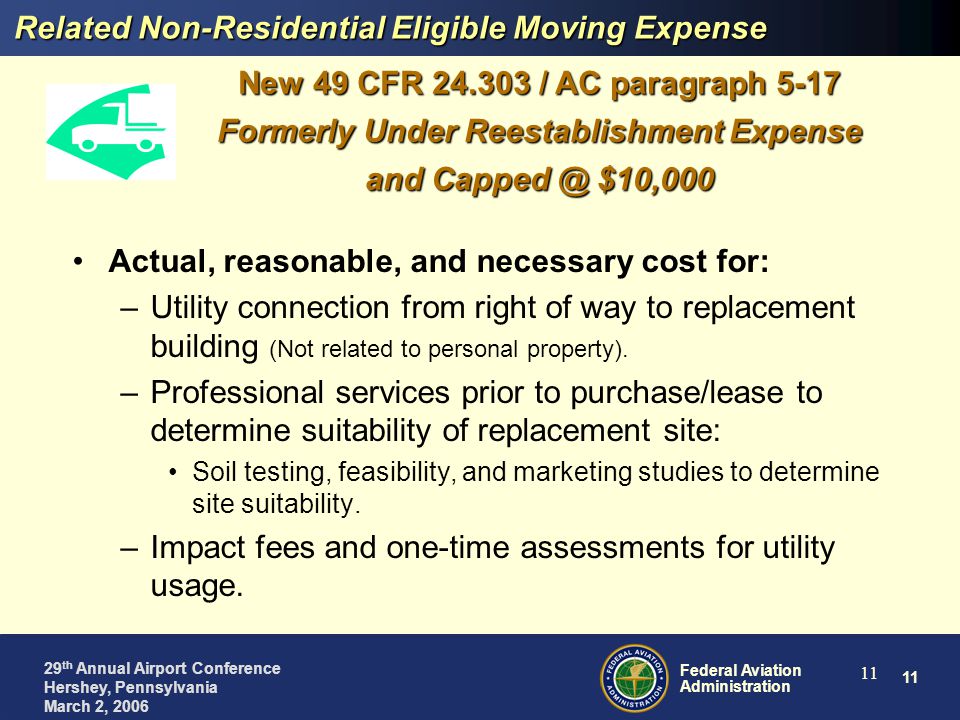 Related Non-Residential Eligible Moving Expense

New 49 CFR 24.303 / AC paragraph 5-17
Formerly Under Reestablishment Expense
and Capped @ $10,000

• Actual, reasonable, and necessary cost for:
– Utility connection from right of way to replacement building (Not related to personal property).
– Professional services prior to purchase/lease to determine suitability of replacement site:
• Soil testing, feasibility, and marketing studies to determine site suitability.
– Impact fees and one-time assessments for utility usage.

29$^{th}$ Annual Airport Conference
Hershey, Pennsylvania
March 2, 2006

FEDERAL AVIATION ADMINISTRATION

Federal Aviation Administration

11

11